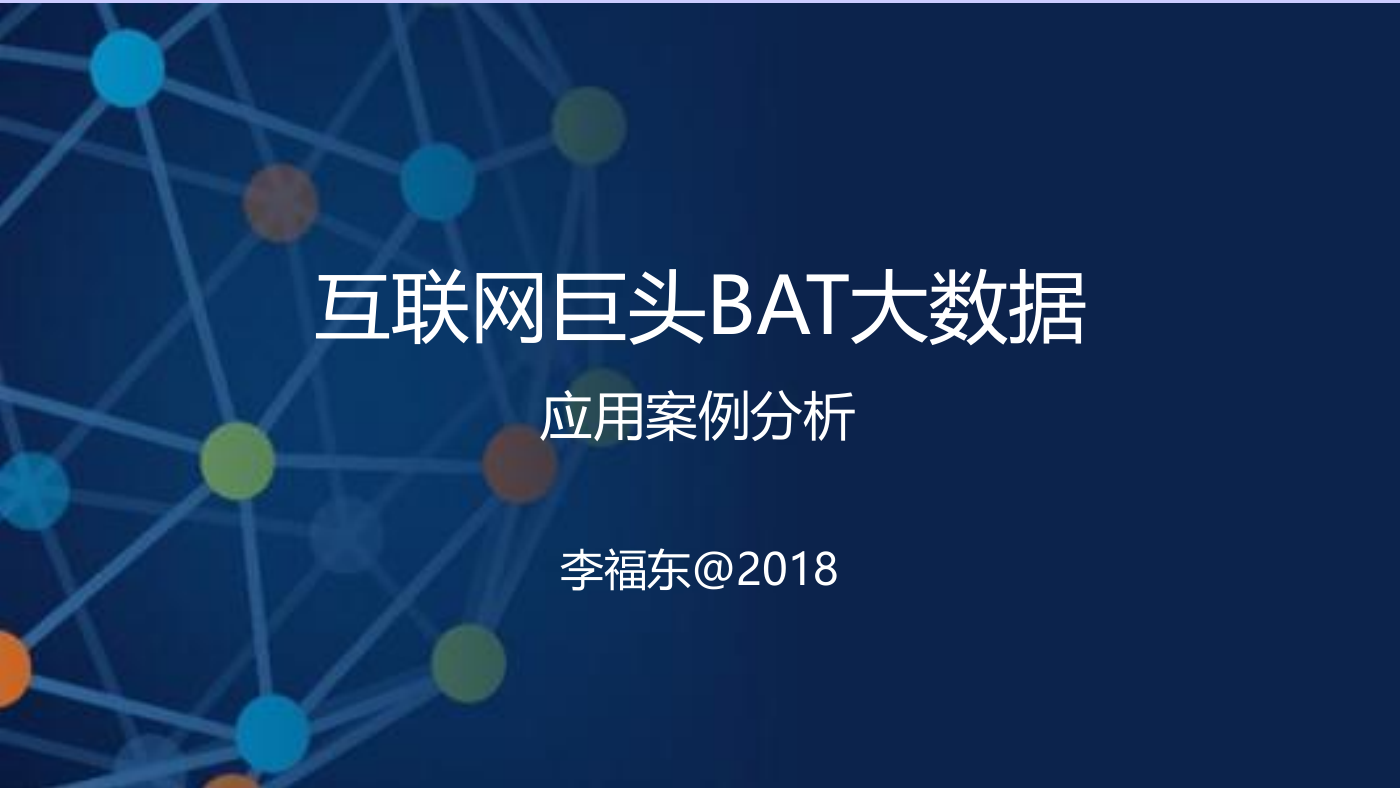 互联网巨头BAT大数据

应用案例分析

李福东@2018